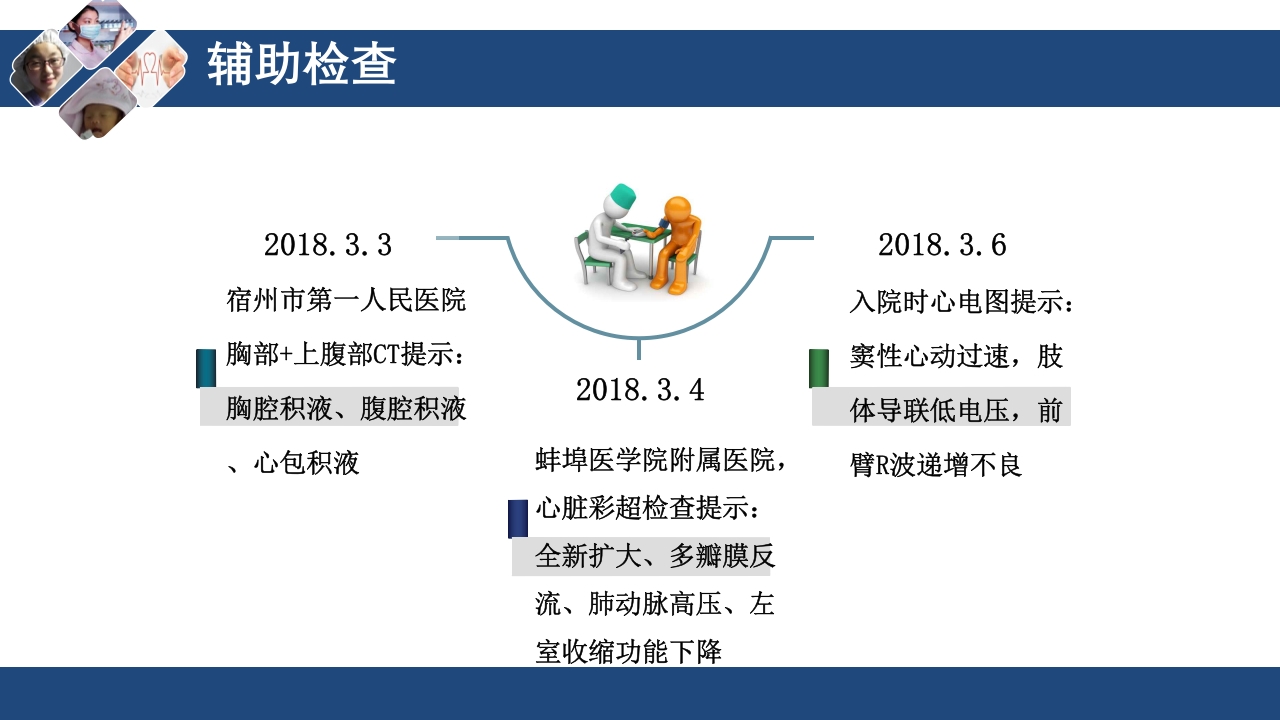 辅助检查

2018.3.3

宿州市第一人民医院胸部+上腹部CT提示：胸腔积液、腹腔积液、心包积液

2018.3.4

蚌埠医学院附属医院，心脏彩超检查提示：全新扩大、多瓣膜反流、肺动脉高压、左室收缩功能下降

2018.3.6

入院时心电图提示：窦性心动过速，肢体导联低电压，前臂R波递增不良